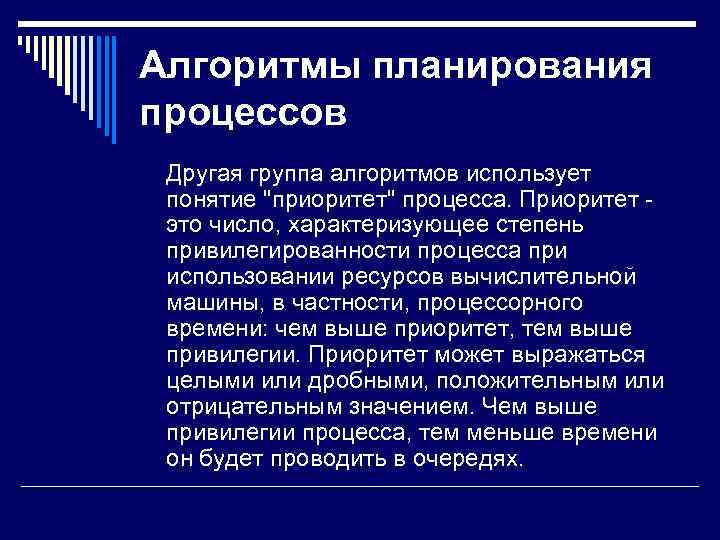 Алгоритмы планирования процессов

Другая группа алгоритмов использует понятие "приоритет" процесса. Приоритет - это число, характеризующее степень привилегированности процесса при использовании ресурсов вычислительной машины, в частности, процессорного времени: чем выше приоритет, тем выше привилегии. Приоритет может выражаться целыми или дробными, положительным или отрицательным значением. Чем выше привилегии процесса, тем меньше времени он будет проводить в очередях.